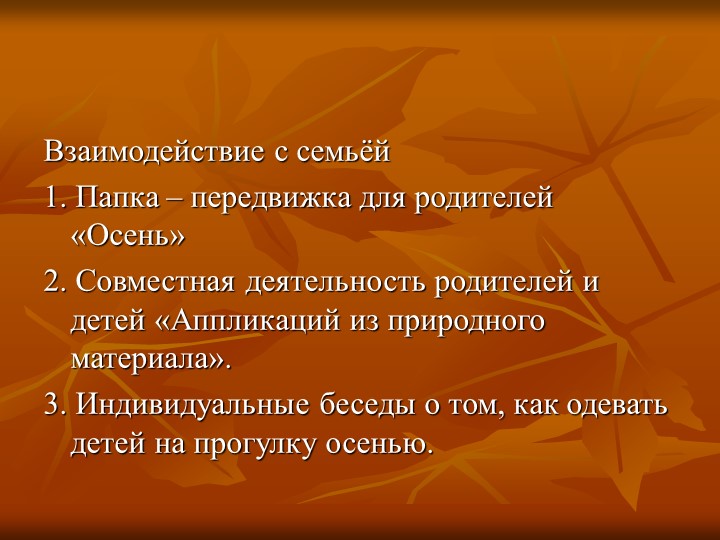 Взаимодействие с семьёй

1. Папка – передвижка для родителей «Осень»

2. Совместная деятельность родителей и детей «Аппликаций из природного материала».

3. Индивидуальные беседы о том, как одевать детей на прогулку осенью.